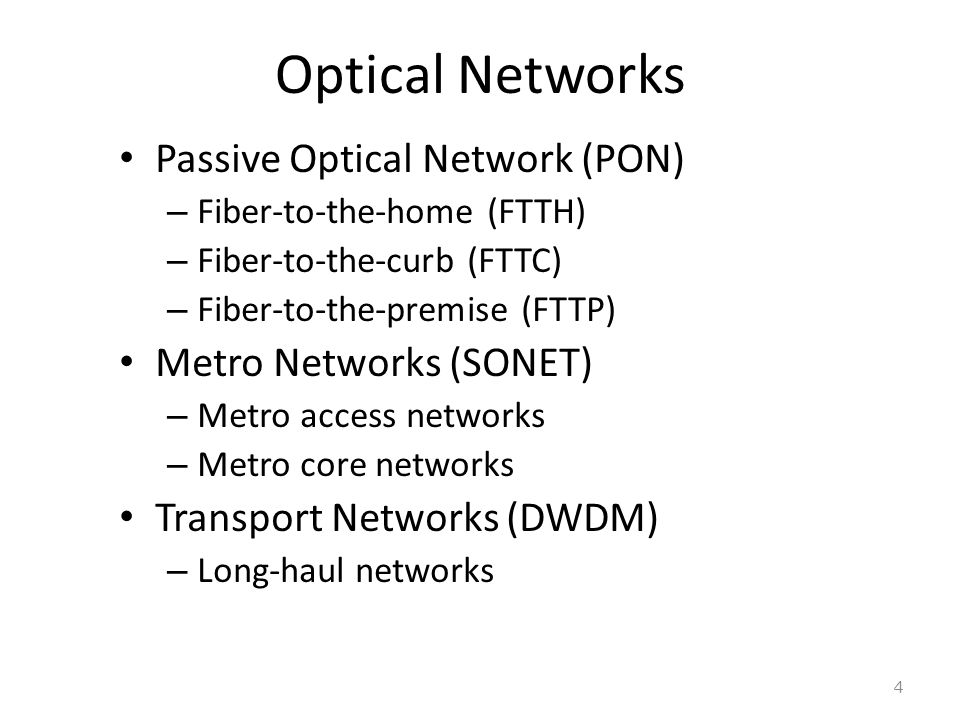 Optical Networks

• Passive Optical Network (PON)
– Fiber-to-the-home (FTTH)
– Fiber-to-the-curb (FTTC)
– Fiber-to-the-premise (FTTP)
• Metro Networks (SONET)
– Metro access networks
– Metro core networks
• Transport Networks (DWDM)
– Long-haul networks

4